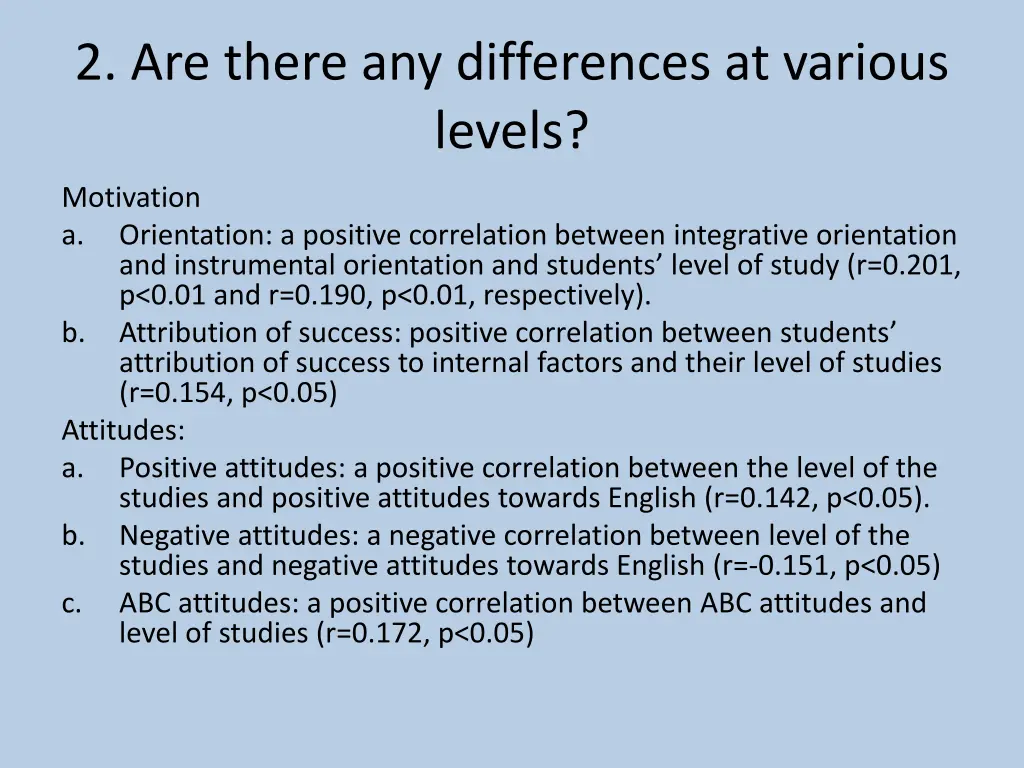 2. Are there any differences at various levels?

Motivation
a. Orientation: a positive correlation between integrative orientation and instrumental orientation and students’ level of study (r=0.201, p<0.01 and r=0.190, p<0.01, respectively).
b. Attribution of success: positive correlation between students’ attribution of success to internal factors and their level of studies (r=0.154, p<0.05)
Attitudes:
a. Positive attitudes: a positive correlation between the level of the studies and positive attitudes towards English (r=0.142, p<0.05).
b. Negative attitudes: a negative correlation between level of the studies and negative attitudes towards English (r=-0.151, p<0.05)
c. ABC attitudes: a positive correlation between ABC attitudes and level of studies (r=0.172, p<0.05)